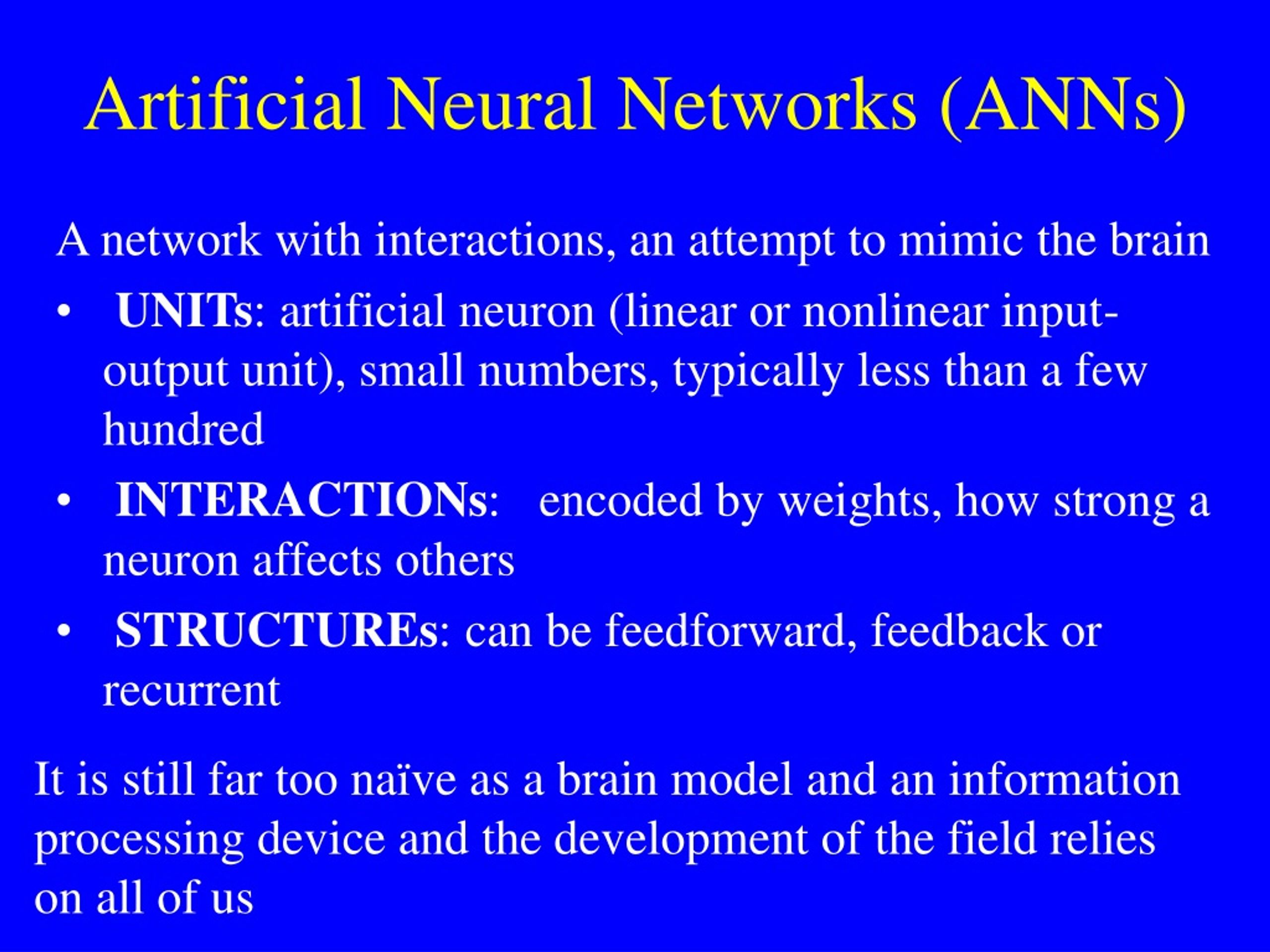 Artificial Neural Networks (ANNs)

A network with interactions, an attempt to mimic the brain

• UNITs: artificial neuron (linear or nonlinear input-output unit), small numbers, typically less than a few hundred

• INTERACTIONs: encoded by weights, how strong a neuron affects others

• STRUCTUREs: can be feedforward, feedback or recurrent

It is still far too naïve as a brain model and an information processing device and the development of the field relies on all of us